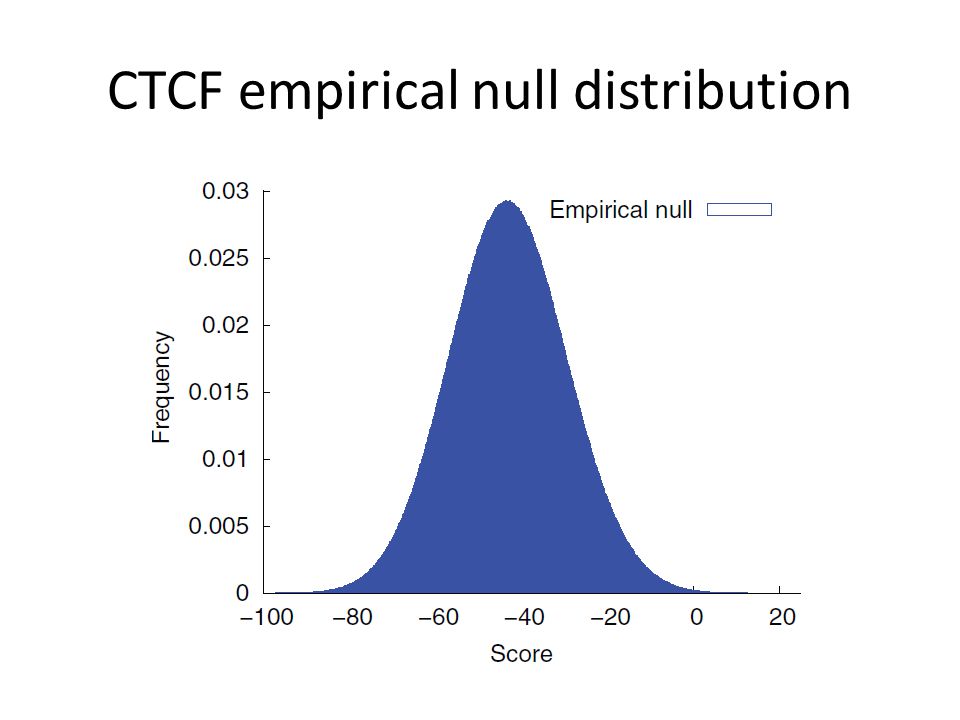 CTCF empirical null distribution

Empirical null

Frequency

0.03
0.025
0.02
0.015
0.01
0.005
0

−100
−80
−60
−40
−20
0
20

Score